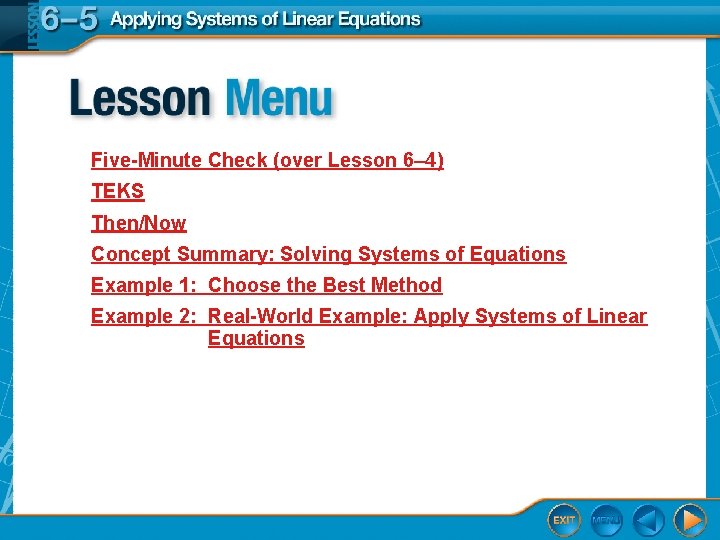 LESSON 6–5 Applying Systems of Linear Equations

Lesson Menu

Five-Minute Check (over Lesson 6–4)

TEKS

Then/Now

Concept Summary: Solving Systems of Equations

Example 1: Choose the Best Method

Example 2: Real-World Example: Apply Systems of Linear Equations

EXIT MENU